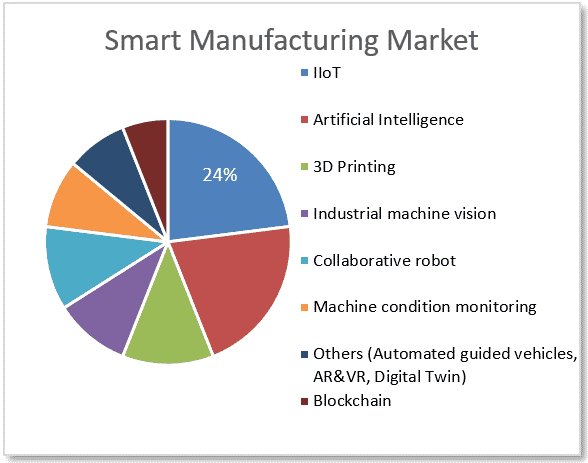 Smart Manufacturing Market

24%

IIoT
Artificial Intelligence
3D Printing
Industrial machine vision
Collaborative robot
Machine condition monitoring
Others (Automated guided vehicles, AR&VR, Digital Twin)
Blockchain